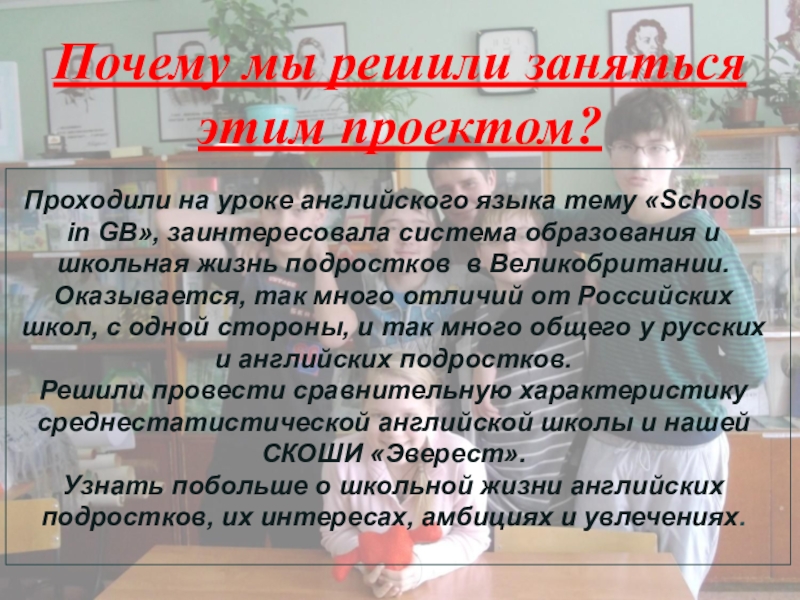 Почему мы решили заняться этим проектом?

Проходили на уроке английского языка тему «Schools in GB», заинтересовала система образования и школьная жизнь подростков в Великобритании. Оказывается, так много отличий от Российских школ, с одной стороны, и так много общего у русских и английских подростков.
Решили провести сравнительную характеристику среднестатистической английской школы и нашей СКОШИ «Эверест».
Узнать побольше о школьной жизни английских подростков, их интересах, амбициях и увлечениях.